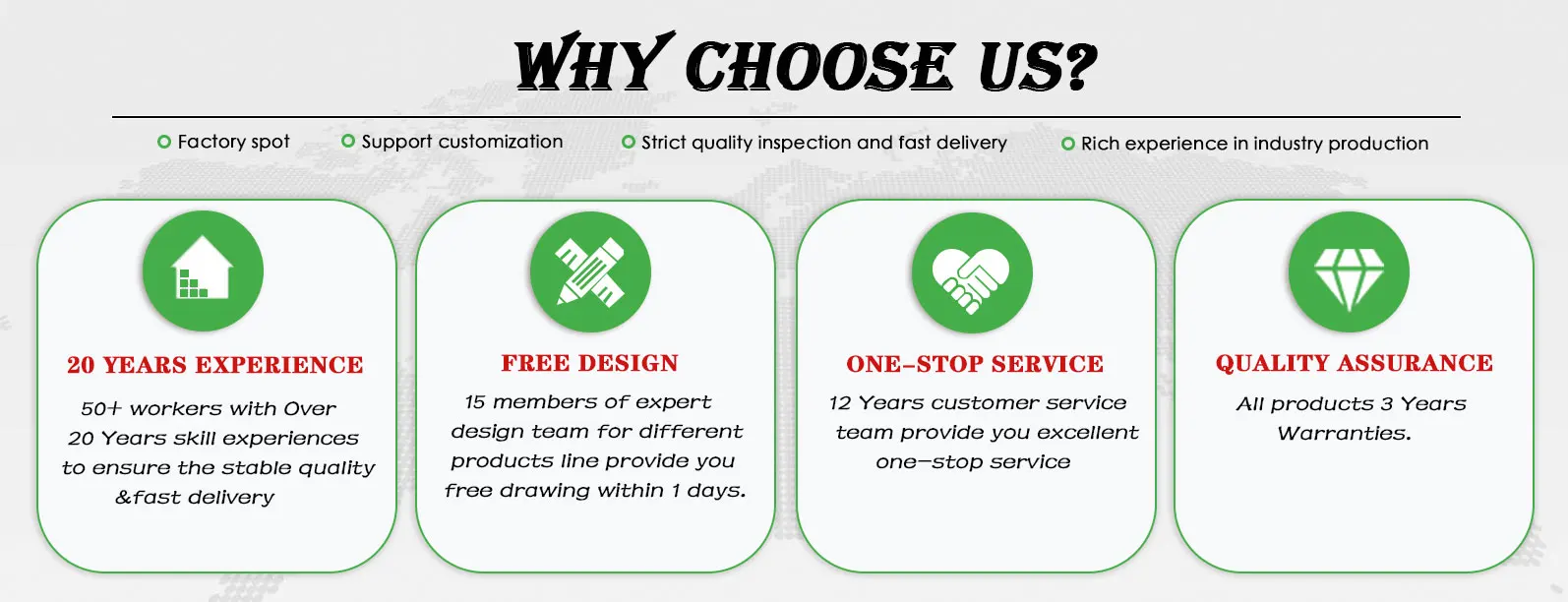 WHY CHOOSE US?

Factory spot
Support customization
Strict quality inspection and fast delivery
Rich experience in industry production

20 YEARS EXPERIENCE

50+ workers with Over 20 Years skill experiences to ensure the stable quality &fast delivery

FREE DESIGN

15 members of expert design team for different products line provide you free drawing within 1 days.

ONE-STOP SERVICE

12 Years customer service team provide you excellent one-stop service

QUALITY ASSURANCE

All products 3 Years Warranties.